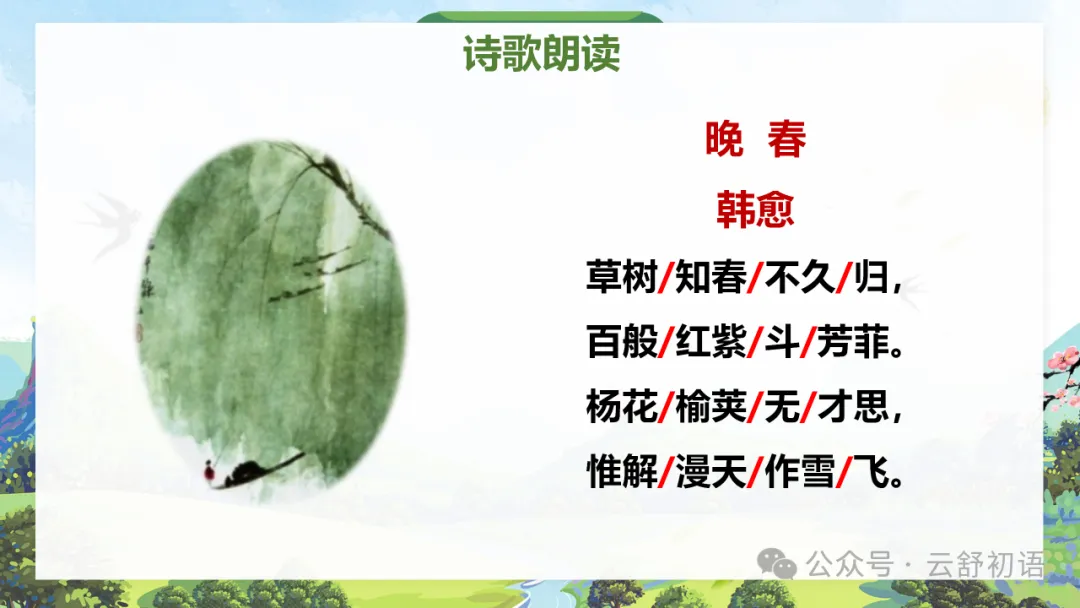 诗歌朗读

晚 春

韩愈

草树/知春/不久/归，

百般/红紫/斗/芳菲。

杨花/榆荚/无/才思，

惟解/漫天/作雪/飞。

公众号 · 云舒初语